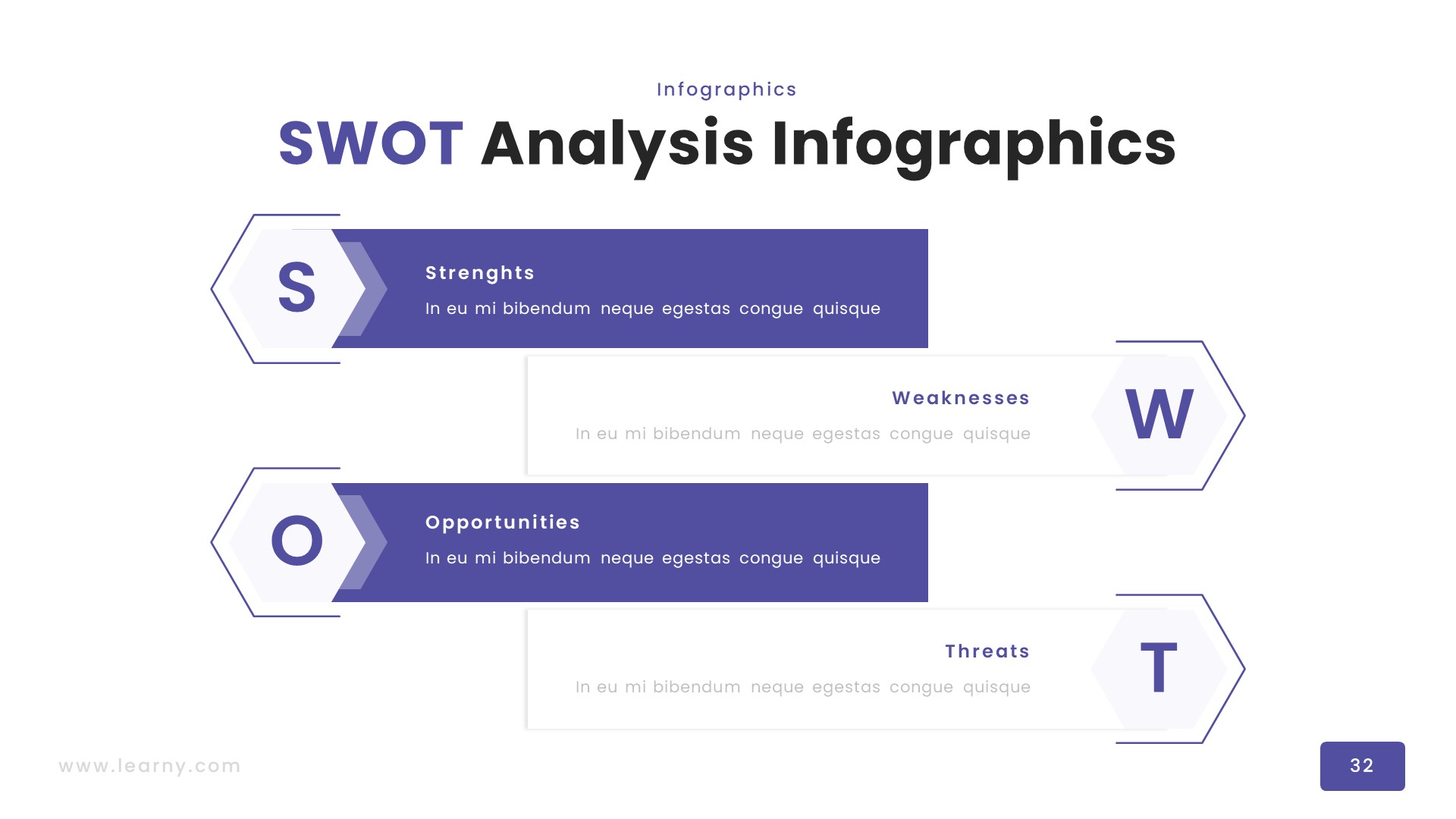 Infographics

SWOT Analysis Infographics

S

Strenghts

In eu mi bibendum neque egestas congue quisque

Weaknesses

In eu mi bibendum neque egestas congue quisque

W

O

Opportunities

In eu mi bibendum neque egestas congue quisque

Threats

In eu mi bibendum neque egestas congue quisque

T

www.learny.com

32